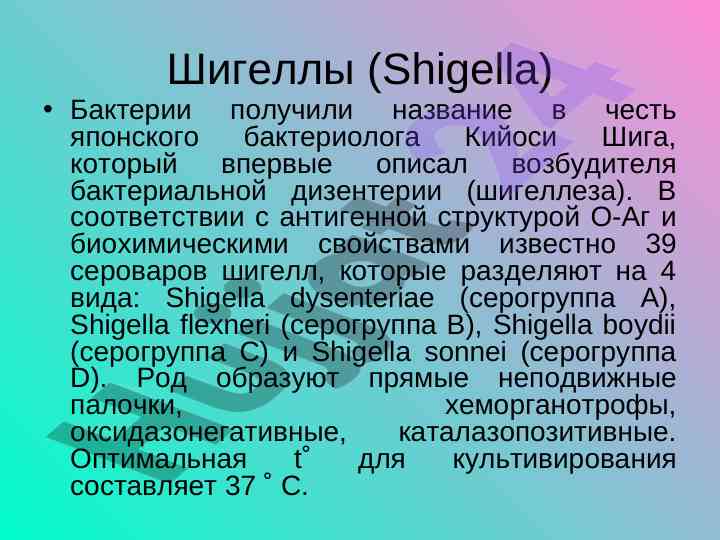 Шигеллы (Shigella)

• Бактерии получили название в честь японского бактериолога Кийоси Шига, который впервые описал возбудителя бактериальной дизентерии (шигеллеза). В соответствии с антигенной структурой О-Аг и биохимическими свойствами известно 39 сероваров шигелл, которые разделяют на 4 вида: Shigella dysenteriae (серогруппа А), Shigella flexneri (серогруппа В), Shigella boydii (серогруппа С) и Shigella sonnei (серогруппа D). Род образуют прямые неподвижные палочки, хеморганотрофы, оксидазонегативные, каталазопозитивные. Оптимальная t° для культивирования составляет 37 ° С.